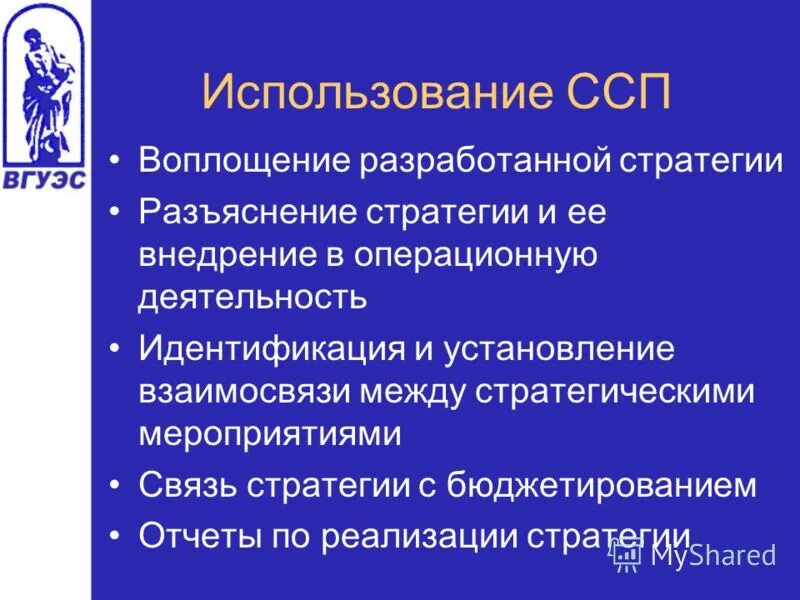 ВГУЭС

Использование ССП

• Воплощение разработанной стратегии
• Разъяснение стратегии и ее внедрение в операционную деятельность
• Идентификация и установление взаимосвязи между стратегическими мероприятиями
• Связь стратегии с бюджетированием
• Отчеты по реализации стратегии

MyShared